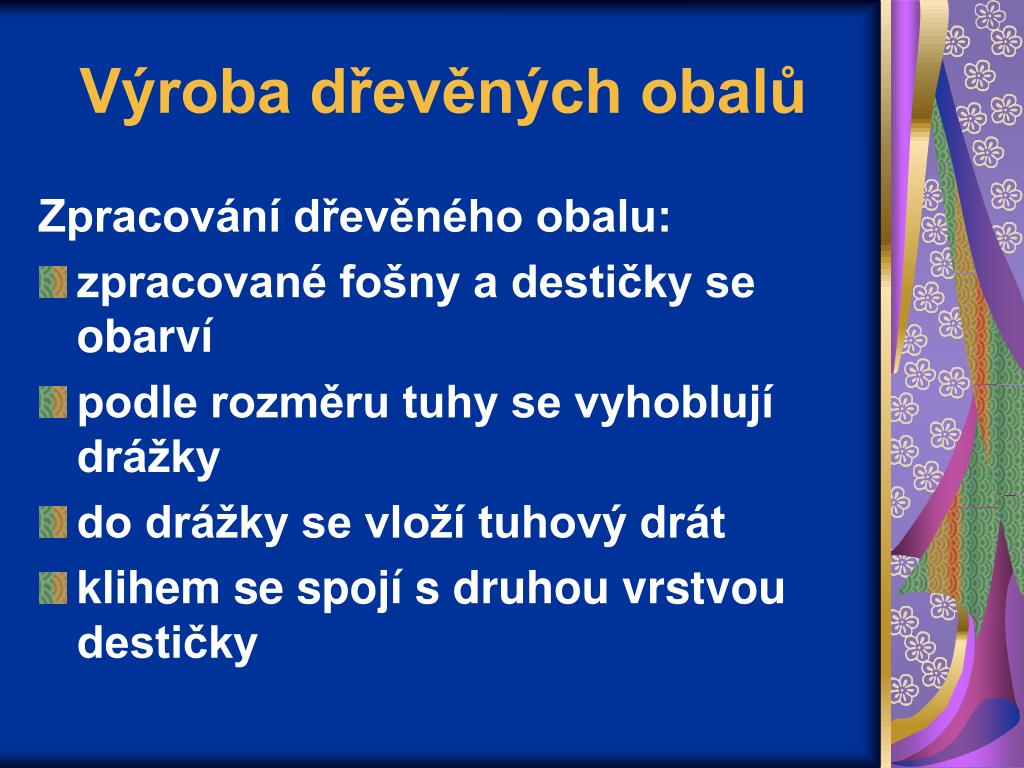 Výroba dřevěných obalů

Zpracování dřevěného obalu:

zpracované fošny a destičky se obarví

podle rozměru tuhy se vyhoblují drážky

do drážky se vloží tuhový drát

klihem se spojí s druhou vrstvou destičky